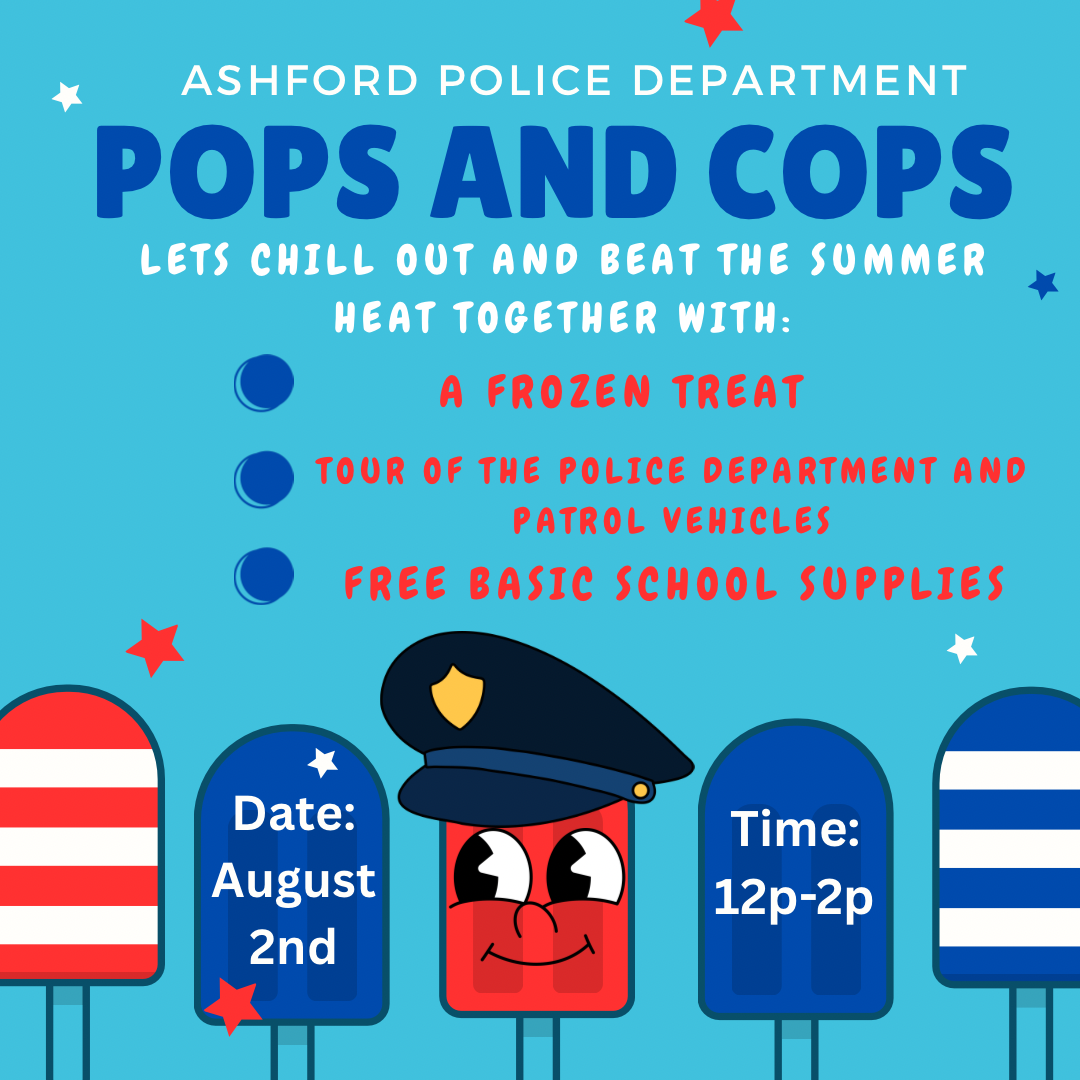 ASHFORD POLICE DEPARTMENT

POPS AND COPS

LETS CHILL OUT AND BEAT THE SUMMER HEAT TOGETHER WITH:

A FROZEN TREAT

TOUR OF THE POLICE DEPARTMENT AND PATROL VEHICLES

FREE BASIC SCHOOL SUPPLIES

Date: August 2nd

Time: 12p-2p